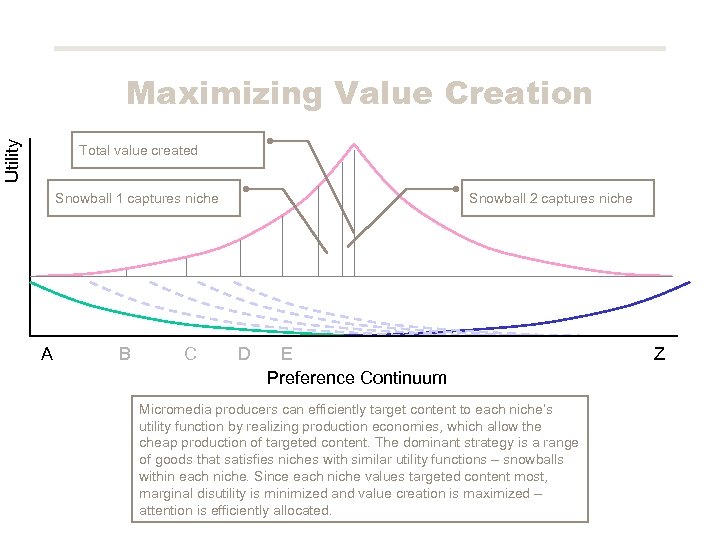 Maximizing Value Creation

Utility

Total value created

Snowball 1 captures niche

Snowball 2 captures niche

A

B

C

D

E

Z

Preference Continuum

Micromedia producers can efficiently target content to each niche's utility function by realizing production economies, which allow the cheap production of targeted content. The dominant strategy is a range of goods that satisfies niches with similar utility functions – snowballs within each niche. Since each niche values targeted content most, marginal disutility is minimized and value creation is maximized – attention is efficiently allocated.